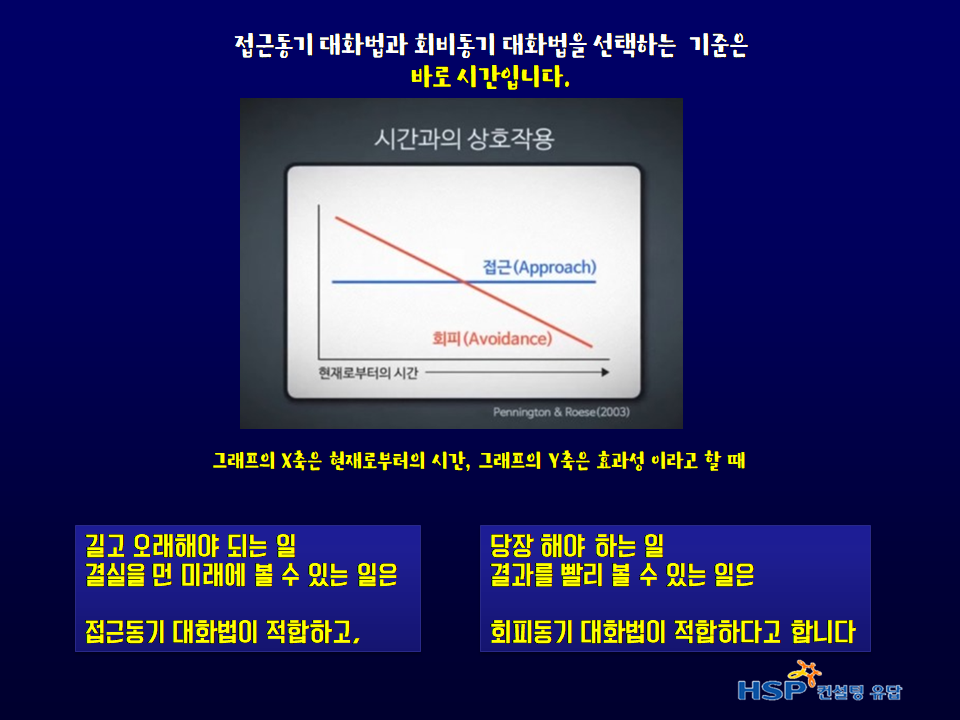 접근동기 대화법과 회비동기 대화법을 선택하는 기준은
바로 시간입니다.

시간과의 상호작용

접근(Approach)

회피(Avoidance)

현재로부터의 시간

Pennington & Roese(2003)

그래프의 X축은 현재로부터의 시간, 그래프의 Y축은 효과성 이라고 할 때

길고 오래해야 되는 일
결실을 먼 미래에 볼 수 있는 일은

접근동기 대화법이 적합하고,

당장 해야 하는 일
결과를 빨리 볼 수 있는 일은

회피동기 대화법이 적합하다고 합니다

HSP 컨설팅 유답